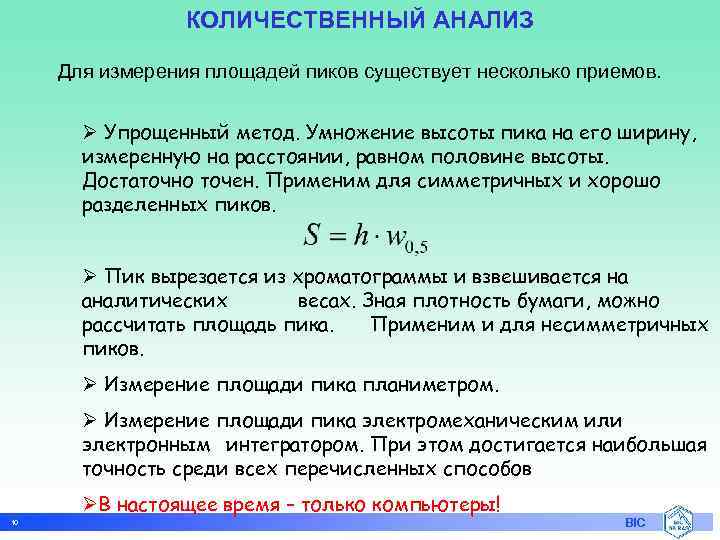 КОЛИЧЕСТВЕННЫЙ АНАЛИЗ

Для измерения площадей пиков существует несколько приемов.

➢ Упрощенный метод. Умножение высоты пика на его ширину, измеренную на расстоянии, равном половине высоты. Достаточно точен. Применим для симметричных и хорошо разделенных пиков.

$S = h \cdot w_{0,5}$

➢ Пик вырезается из хроматограммы и взвешивается на аналитических весах. Зная плотность бумаги, можно рассчитать площадь пика. Применим и для несимметричных пиков.

➢ Измерение площади пика планиметром.

➢ Измерение площади пика электромеханическим или электронным интегратором. При этом достигается наибольшая точность среди всех перечисленных способов

➢В настоящее время – только компьютеры!

10

BIC